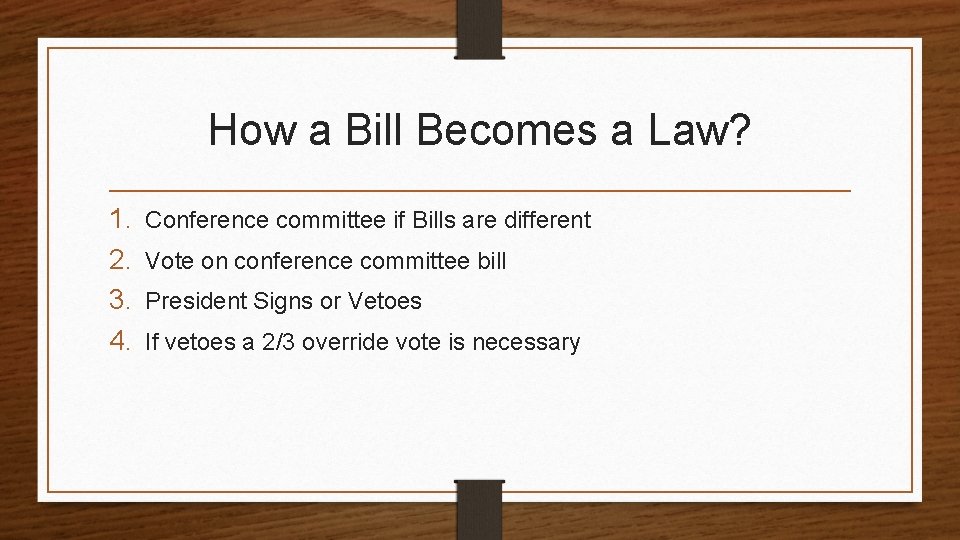 How a Bill Becomes a Law?

1. Conference committee if Bills are different
2. Vote on conference committee bill
3. President Signs or Vetoes
4. If vetoes a 2/3 override vote is necessary